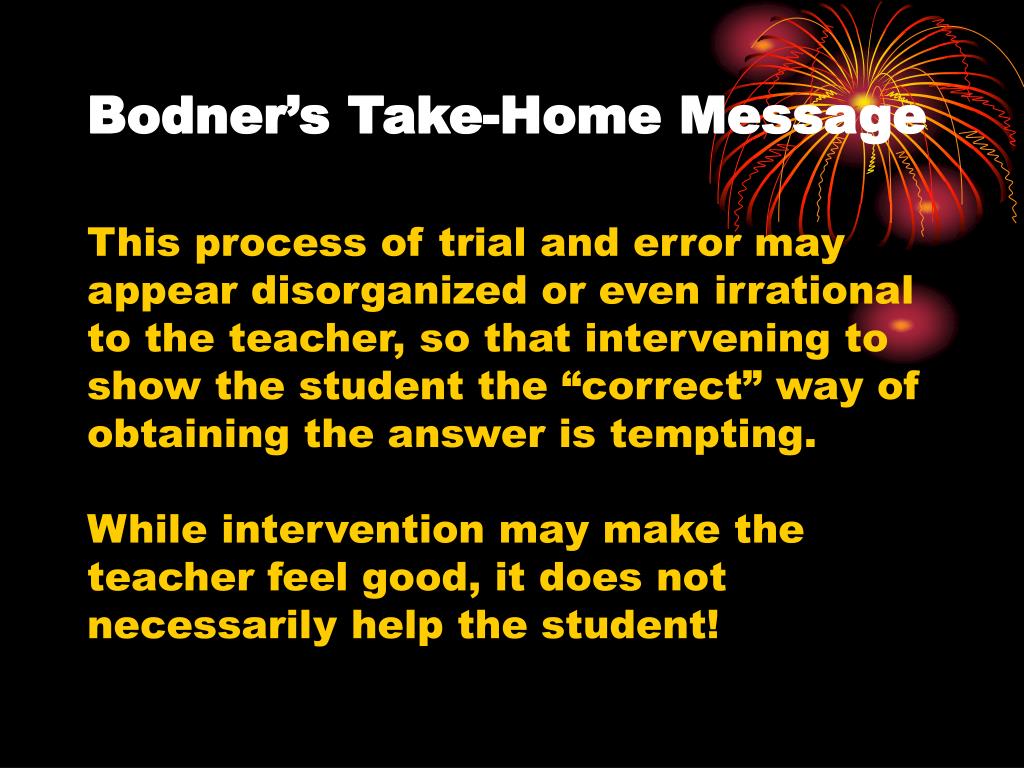 Bodner’s Take-Home Message

This process of trial and error may appear disorganized or even irrational to the teacher, so that intervening to show the student the “correct” way of obtaining the answer is tempting.

While intervention may make the teacher feel good, it does not necessarily help the student!